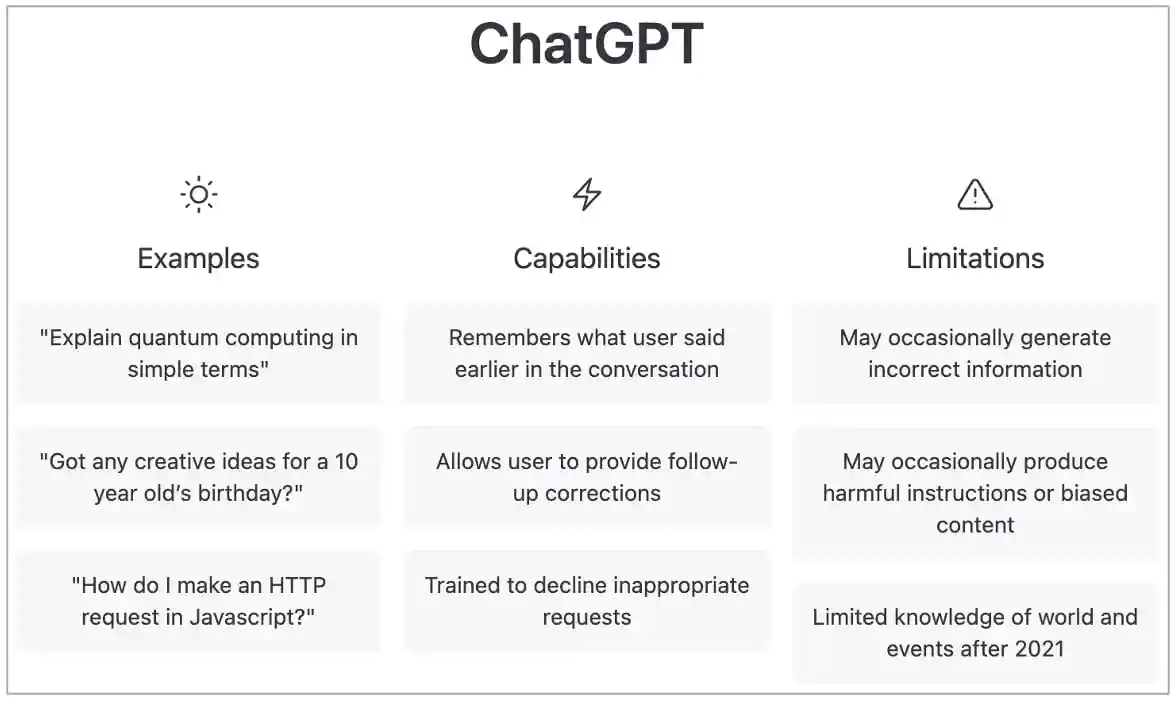 ChatGPT

Examples

"Explain quantum computing in simple terms"

"Got any creative ideas for a 10 year old's birthday?"

"How do I make an HTTP request in Javascript?"

Capabilities

Remembers what user said earlier in the conversation

Allows user to provide follow-up corrections

Trained to decline inappropriate requests

Limitations

May occasionally generate incorrect information

May occasionally produce harmful instructions or biased content

Limited knowledge of world and events after 2021